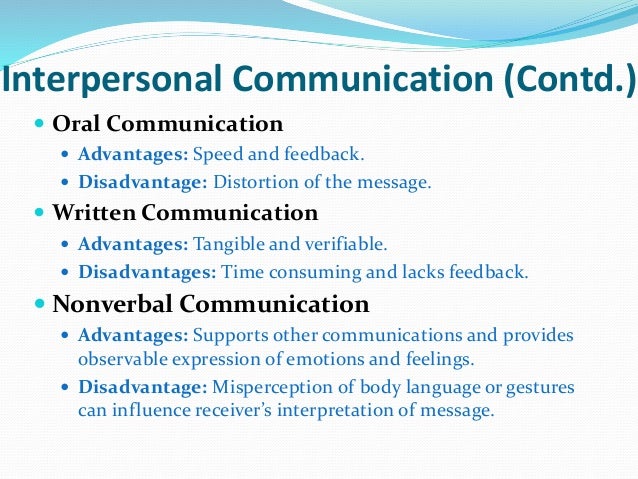 Interpersonal Communication (Contd.)

- Oral Communication
  - Advantages: Speed and feedback.
  - Disadvantage: Distortion of the message.
- Written Communication
  - Advantages: Tangible and verifiable.
  - Disadvantages: Time consuming and lacks feedback.
- Nonverbal Communication
  - Advantages: Supports other communications and provides observable expression of emotions and feelings.
  - Disadvantage: Misperception of body language or gestures can influence receiver's interpretation of message.